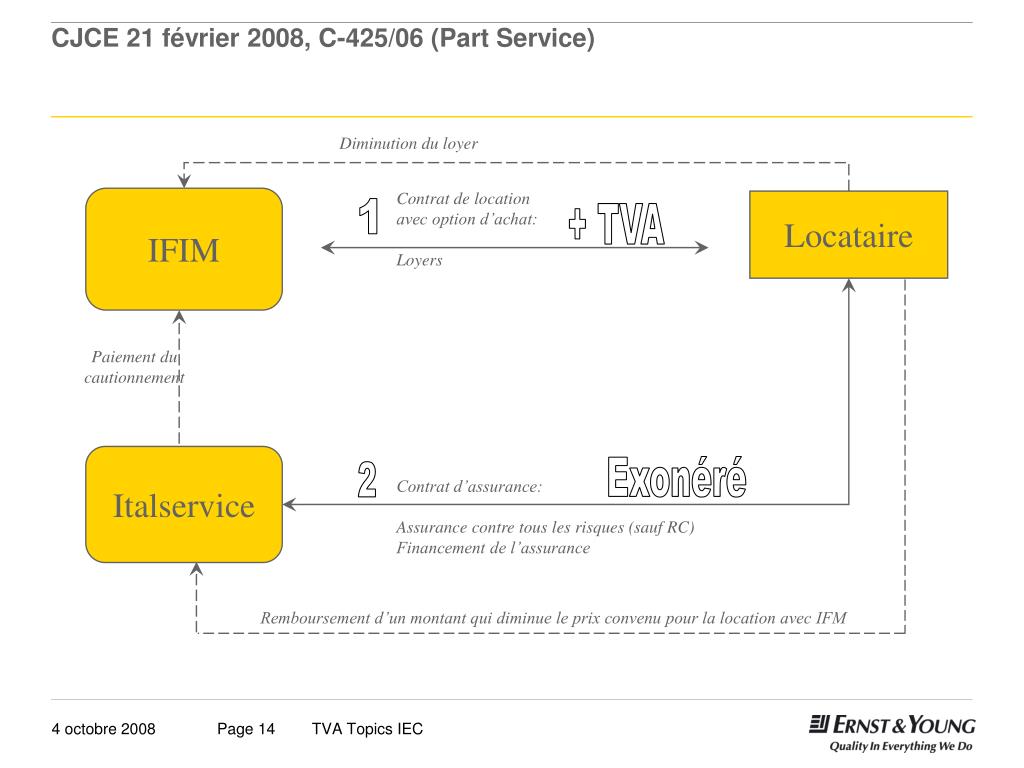 CJCE 21 février 2008, C-425/06 (Part Service)

Diminution du loyer

IFIM

1

Contrat de location avec option d'achat:

+ TVA

Loyers

Locataire

Paiement du cautionnement

Italservice

2

Contrat d'assurance:

Exonéré

Assurance contre tous les risques (sauf RC)
Financement de l'assurance

Remboursement d'un montant qui diminue le prix convenu pour la location avec IFM

4 octobre 2008 Page 14 TVA Topics IEC

ERNST & YOUNG
Quality In Everything We Do